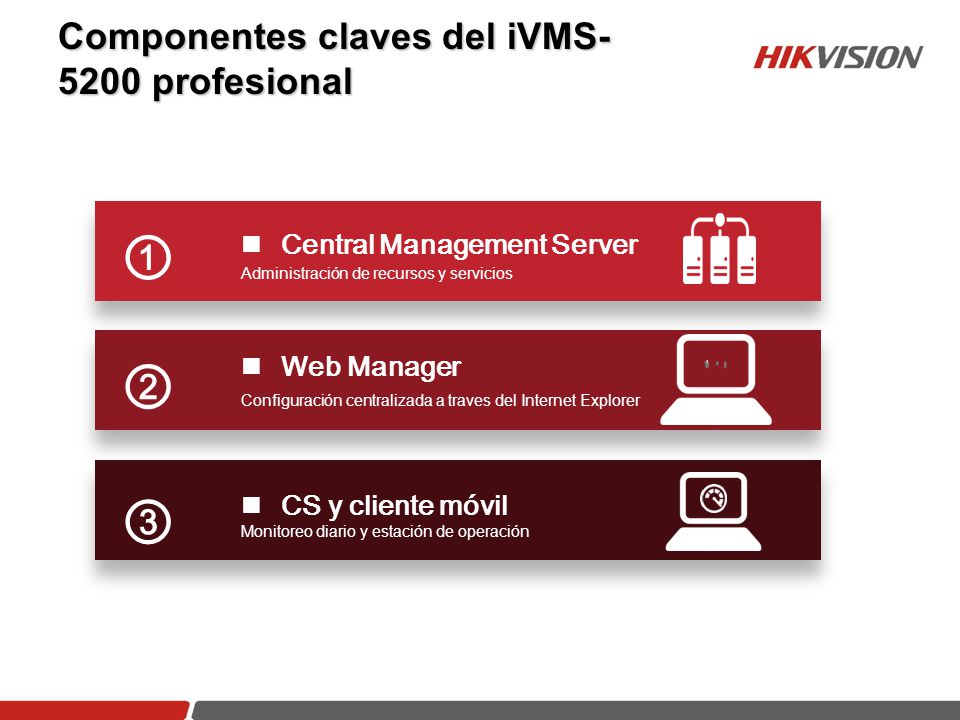 Componentes claves del iVMS-5200 profesional

HIKVISION

①

■ Central Management Server
Administración de recursos y servicios

②

■ Web Manager
Configuración centralizada a traves del Internet Explorer

③

■ CS y cliente móvil
Monitoreo diario y estación de operación